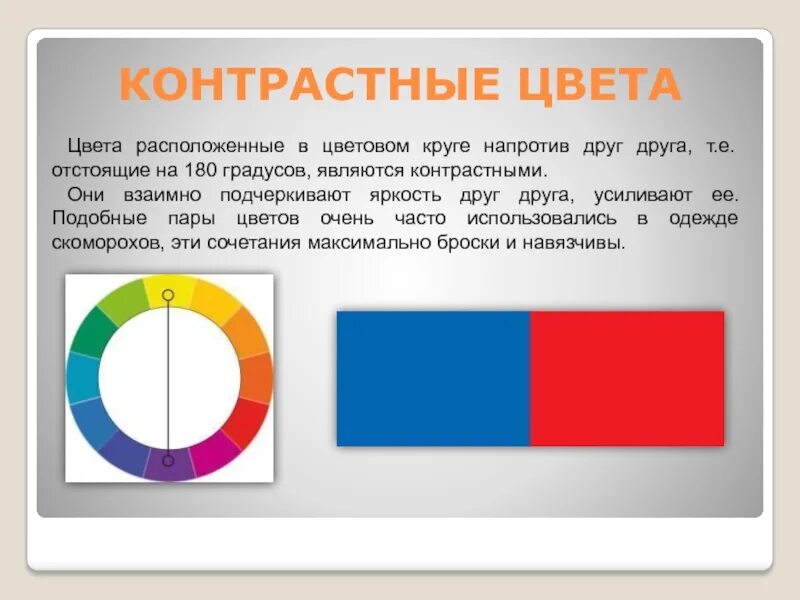 КОНТРАСТНЫЕ ЦВЕТА

Цвета расположенные в цветовом круге напротив друг друга, т.е. отстоящие на 180 градусов, являются контрастными.

Они взаимно подчеркивают яркость друг друга, усиливают ее. Подобные пары цветов очень часто использовались в одежде скоморохов, эти сочетания максимально броски и навязчивы.